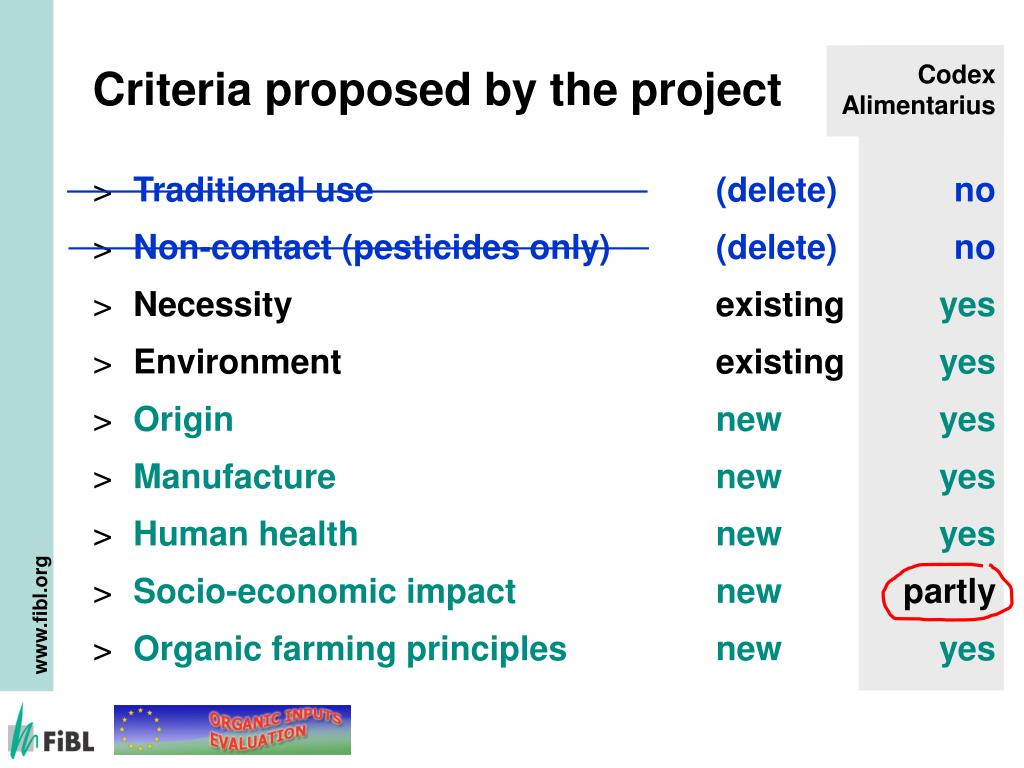 Criteria proposed by the project

Codex Alimentarius

| | | |
|---|---|---|
| > Traditional use | (delete) | no |
| > Non-contact (pesticides only) | (delete) | no |
| > Necessity | existing | yes |
| > Environment | existing | yes |
| > Origin | new | yes |
| > Manufacture | new | yes |
| > Human health | new | yes |
| > Socio-economic impact | new | partly |
| > Organic farming principles | new | yes |

www.fibl.org

FiBL

ORGANIC INPUTS EVALUATION